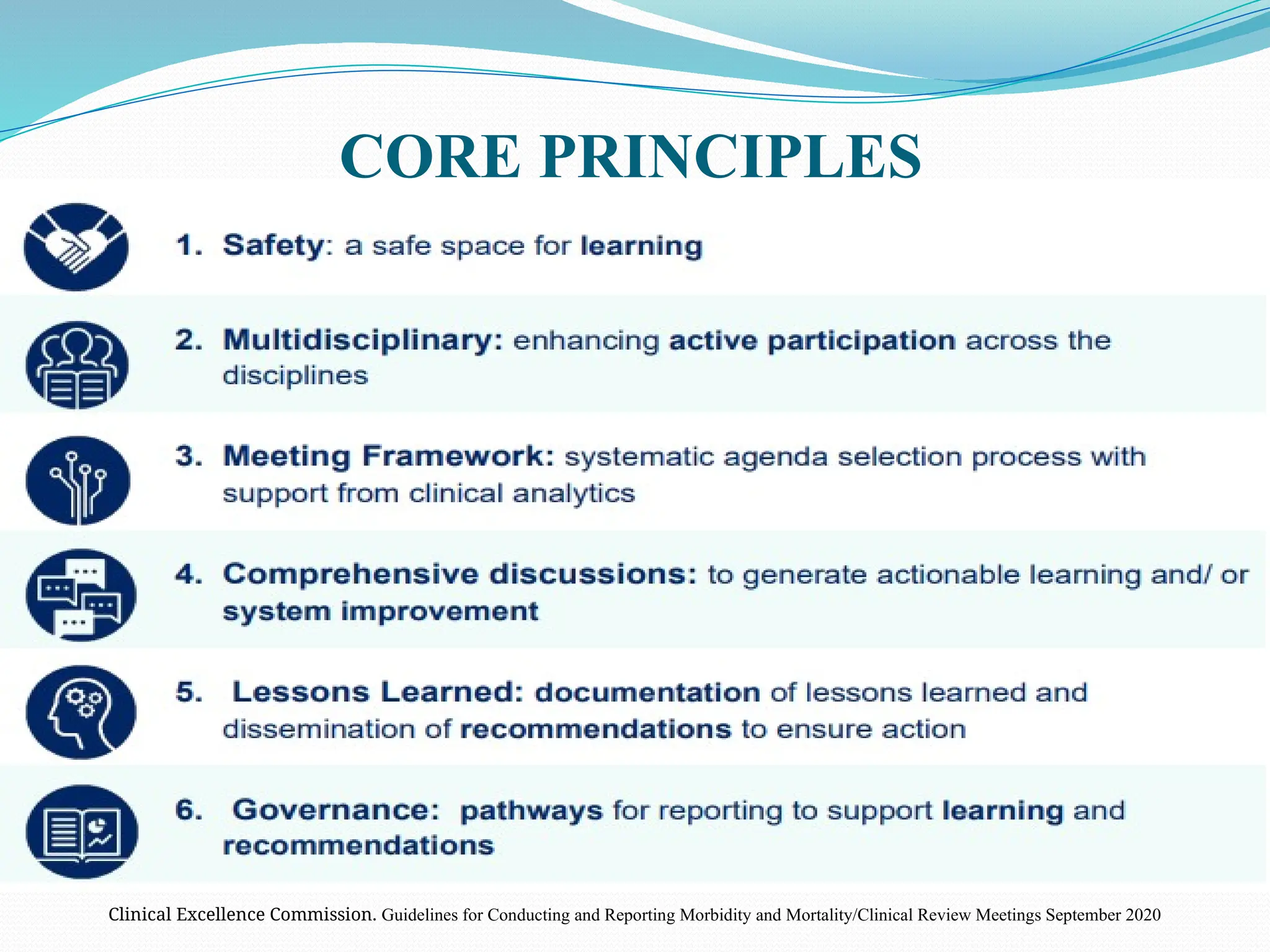 CORE PRINCIPLES

1. Safety: a safe space for learning

2. Multidisciplinary: enhancing active participation across the disciplines

3. Meeting Framework: systematic agenda selection process with support from clinical analytics

4. Comprehensive discussions: to generate actionable learning and/ or system improvement

5. Lessons Learned: documentation of lessons learned and dissemination of recommendations to ensure action

6. Governance: pathways for reporting to support learning and recommendations

Clinical Excellence Commission. Guidelines for Conducting and Reporting Morbidity and Mortality/Clinical Review Meetings September 2020